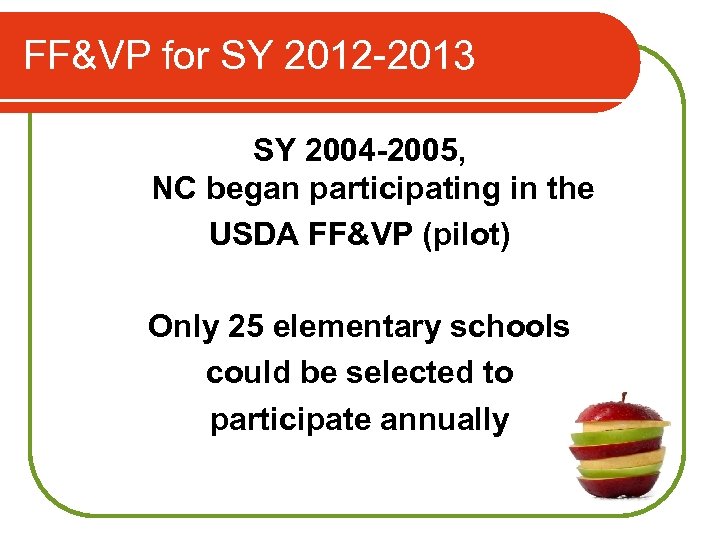 FF&VP for SY 2012-2013

SY 2004-2005, NC began participating in the USDA FF&VP (pilot)

Only 25 elementary schools could be selected to participate annually